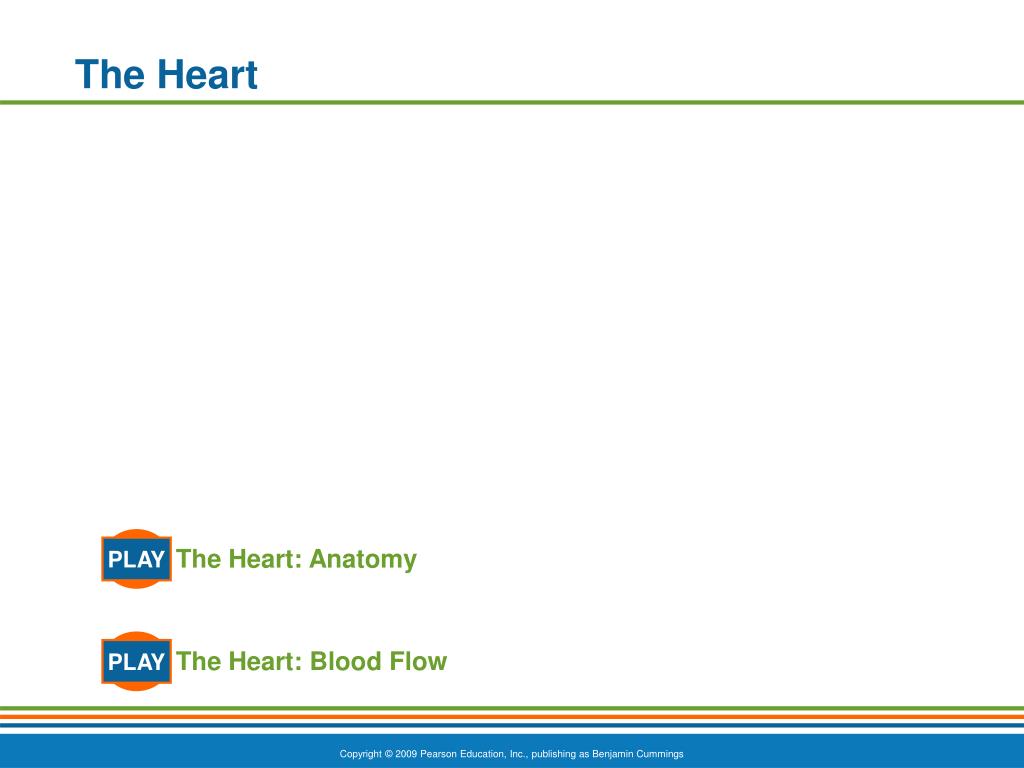 The Heart

PLAY The Heart: Anatomy

PLAY The Heart: Blood Flow

Copyright © 2009 Pearson Education, Inc., publishing as Benjamin Cummings